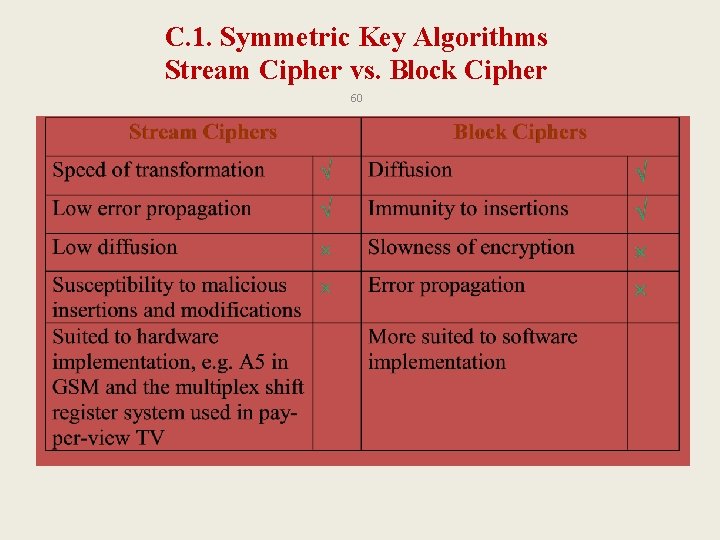 C.1. Symmetric Key Algorithms
Stream Cipher vs. Block Cipher

60

| Stream Ciphers | | Block Ciphers | |
|---|---|---|---|
| Speed of transformation | √ | Diffusion | √ |
| Low error propagation | √ | Immunity to insertions | √ |
| Low diffusion | × | Slowness of encryption | × |
| Susceptibility to malicious insertions and modifications | × | Error propagation | × |
| Suited to hardware implementation, e.g. A5 in GSM and the multiplex shift register system used in pay-per-view TV | | More suited to software implementation | |